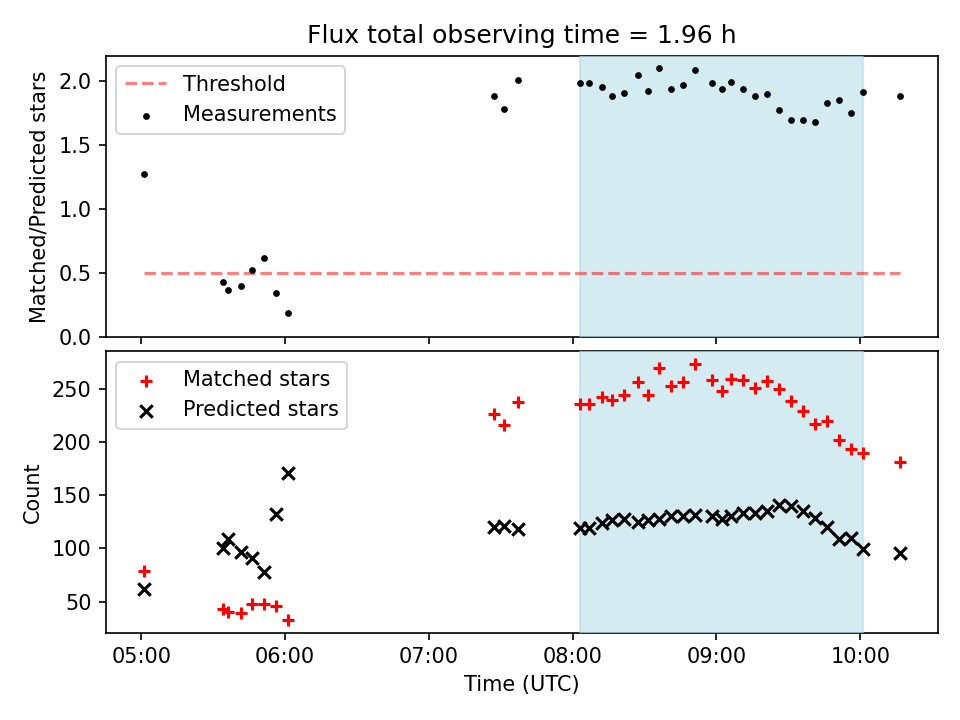 Flux total observing time = 1.96 h

Threshold
Measurements

Matched/Predicted stars

2.0
1.5
1.0
0.5
0.0

Matched stars
Predicted stars

Count

250
200
150
100
50

05:00
06:00
07:00
08:00
09:00
10:00

Time (UTC)